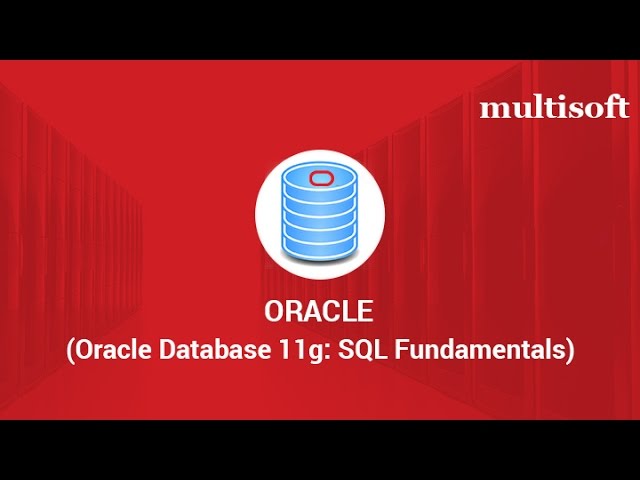 multisoft

ORACLE
(Oracle Database 11g: SQL Fundamentals)